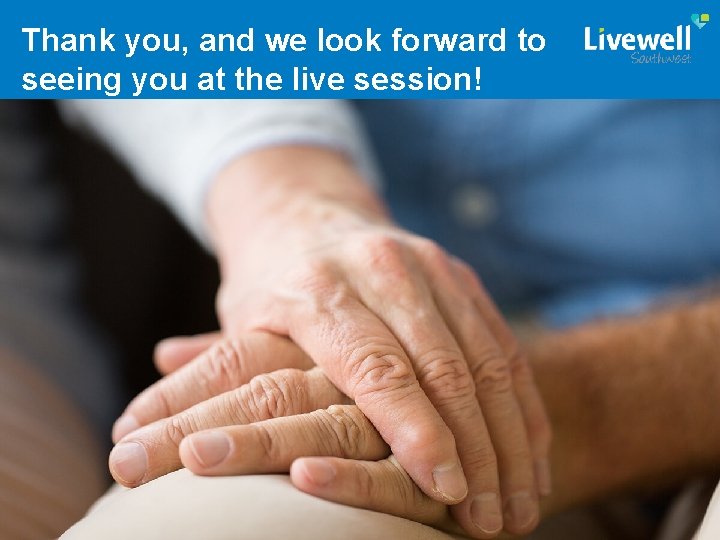 Thank you, and we look forward to seeing you at the live session!

Livewell
Southwest